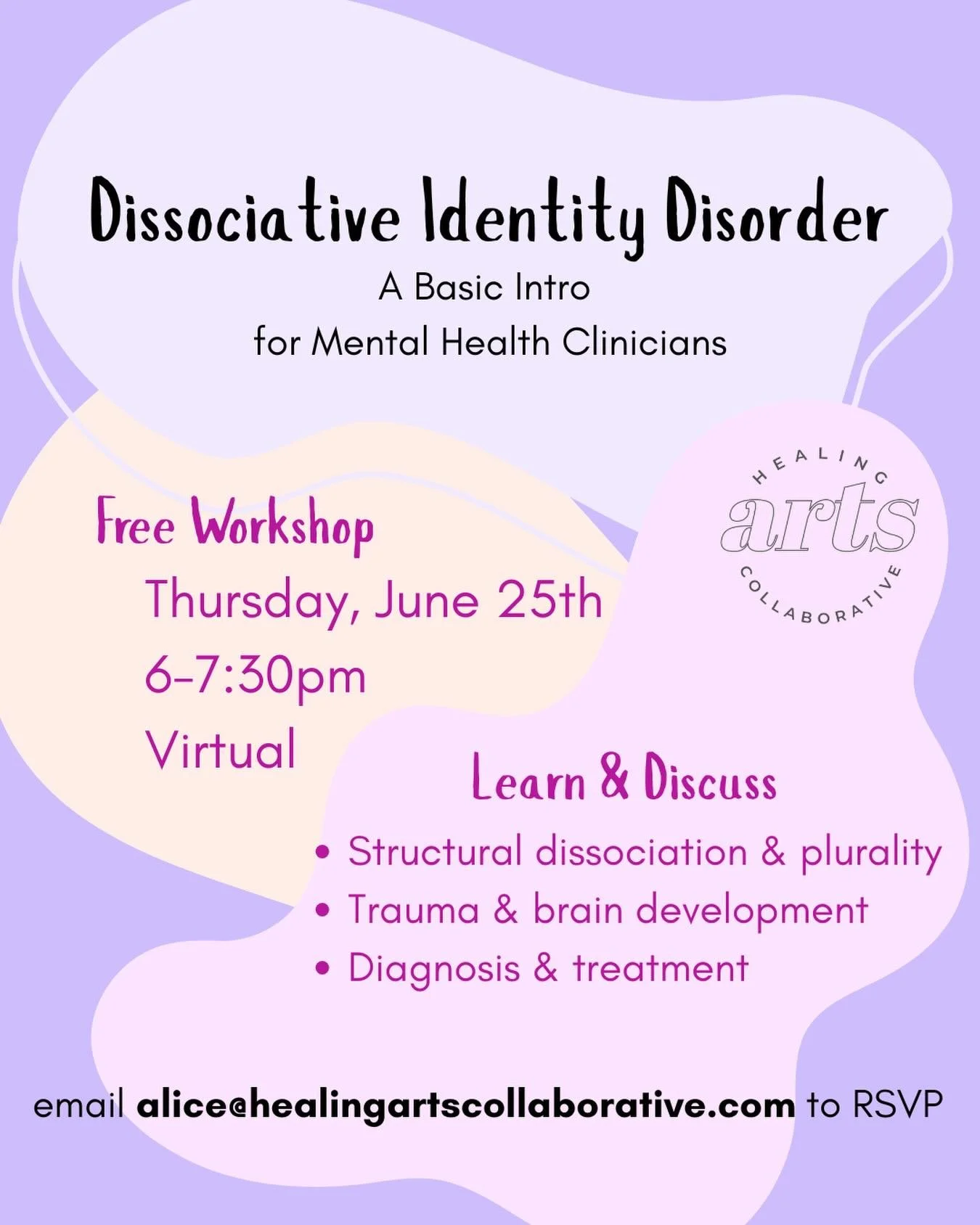 Dissociative Identity Disorder
A Basic Intro
for Mental Health Clinicians

HEALING
arts
COLLABORATIVE

Free Workshop
Thursday, June 25th
6-7:30pm
Virtual

Learn & Discuss
• Structural dissociation & plurality
• Trauma & brain development
• Diagnosis & treatment

email alice@healingartscollaborative.com to RSVP